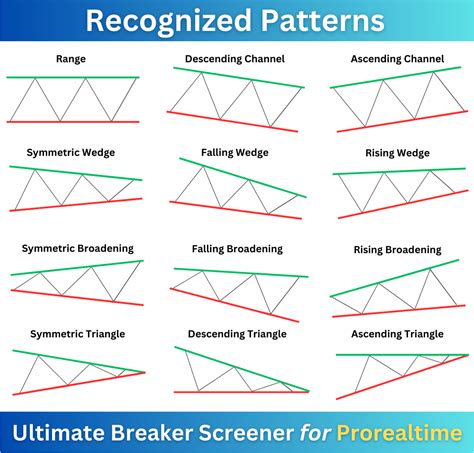 Recognized Patterns

Range

Descending Channel

Ascending Channel

Symmetric Wedge

Falling Wedge

Rising Wedge

Symmetric Broadening

Falling Broadening

Rising Broadening

Symmetric Triangle

Descending Triangle

Ascending Triangle

Ultimate Breaker Screener for Prorealtime